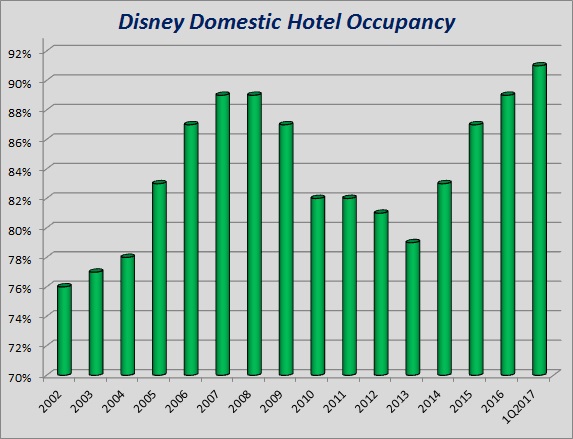 Disney Domestic Hotel Occupancy

92%
90%
88%
86%
84%
82%
80%
78%
76%
74%
72%
70%

2002
2003
2004
2005
2006
2007
2008
2009
2010
2011
2012
2013
2014
2015
2016
1Q2017